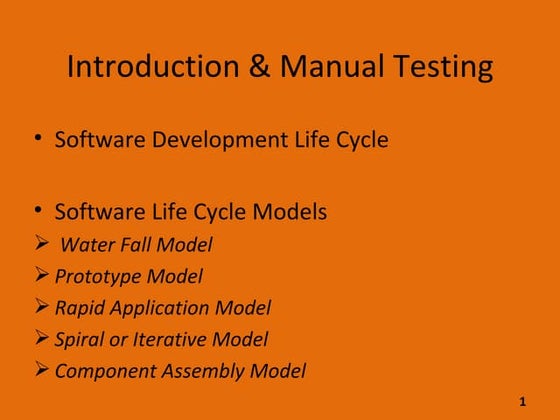 Introduction & Manual Testing

• Software Development Life Cycle

• Software Life Cycle Models
➢ Water Fall Model
➢ Prototype Model
➢ Rapid Application Model
➢ Spiral or Iterative Model
➢ Component Assembly Model

1